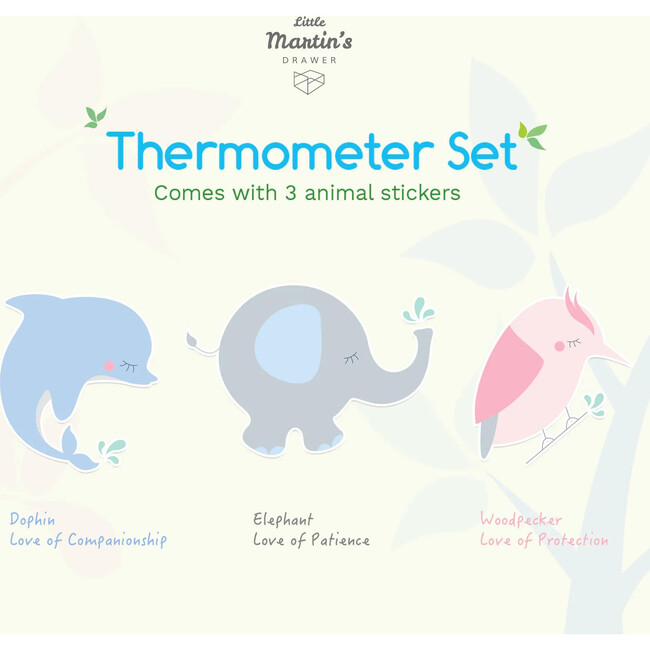 Little Martin's DRAWER

Thermometer Set
Comes with 3 animal stickers

Dophin
Love of Companionship

Elephant
Love of Patience

Woodpecker
Love of Protection